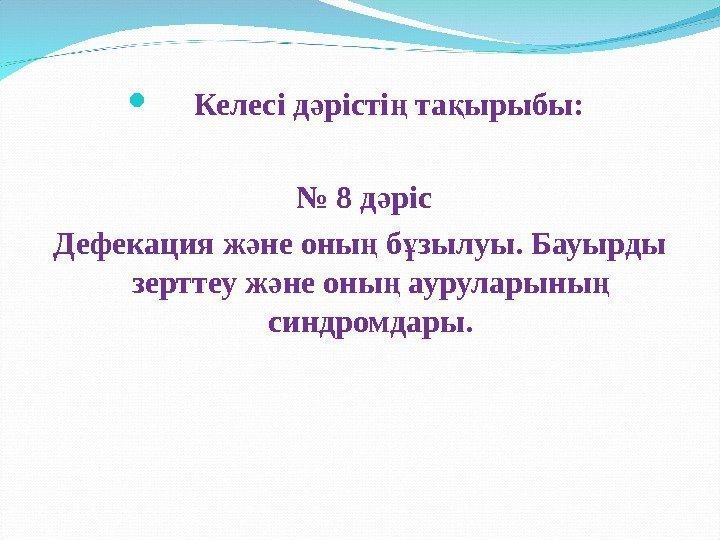 Келесі дәрістің тақырыбы:

№ 8 дәріс

Дефекация және оның бұзылуы. Бауырды зерттеу және оның ауруларының синдромдары.